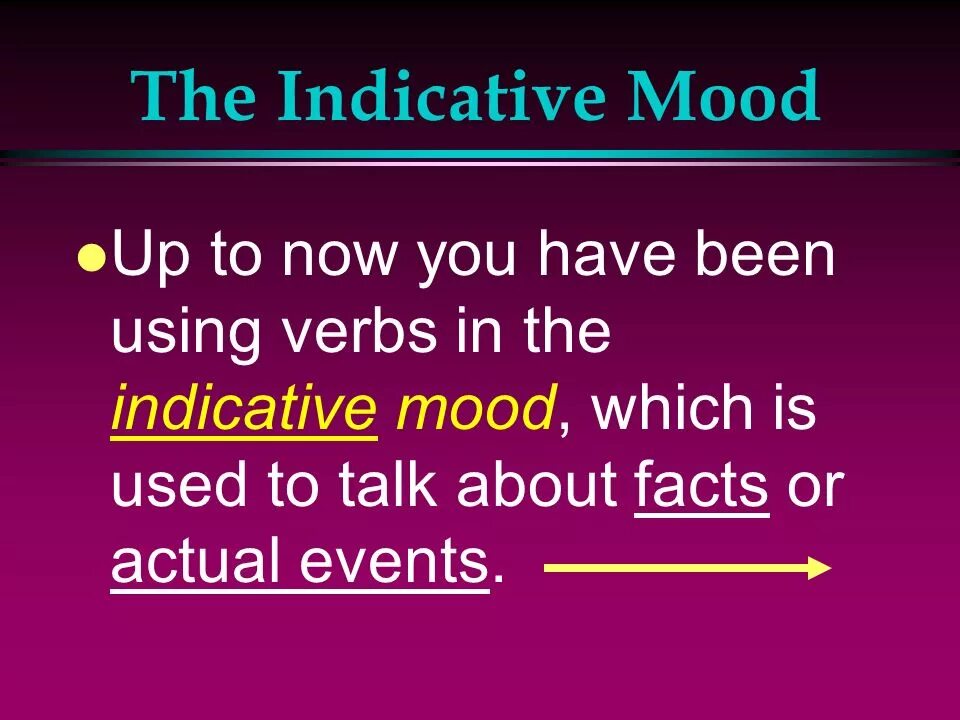 The Indicative Mood

Up to now you have been using verbs in the indicative mood, which is used to talk about facts or actual events.